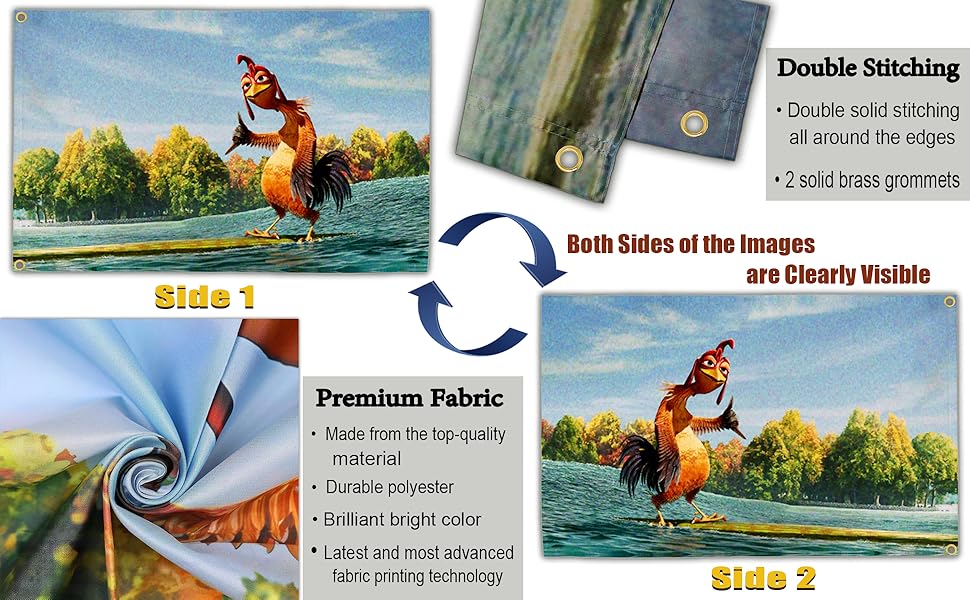 Double Stitching

• Double solid stitching all around the edges

• 2 solid brass grommets

Both Sides of the Images are Clearly Visible

Side 1

Premium Fabric

• Made from the top-quality material

• Durable polyester

• Brilliant bright color

• Latest and most advanced fabric printing technology

Side 2